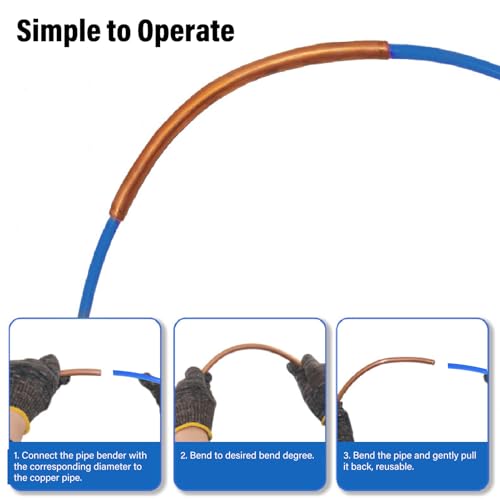 Simple to Operate

1. Connect the pipe bender with the corresponding diameter to the copper pipe.

2. Bend to desired bend degree.

3. Bend the pipe and gently pull it back, reusable.